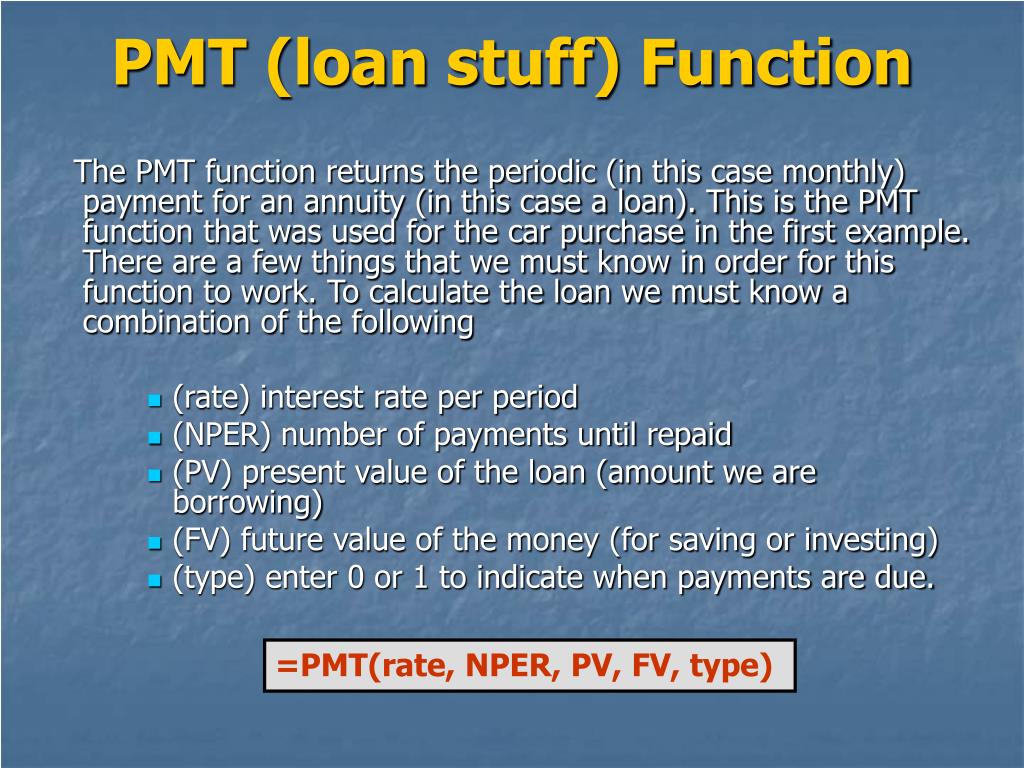 PMT (loan stuff) Function

The PMT function returns the periodic (in this case monthly) payment for an annuity (in this case a loan). This is the PMT function that was used for the car purchase in the first example. There are a few things that we must know in order for this function to work. To calculate the loan we must know a combination of the following

- (rate) interest rate per period
- (NPER) number of payments until repaid
- (PV) present value of the loan (amount we are borrowing)
- (FV) future value of the money (for saving or investing)
- (type) enter 0 or 1 to indicate when payments are due.

=PMT(rate, NPER, PV, FV, type)